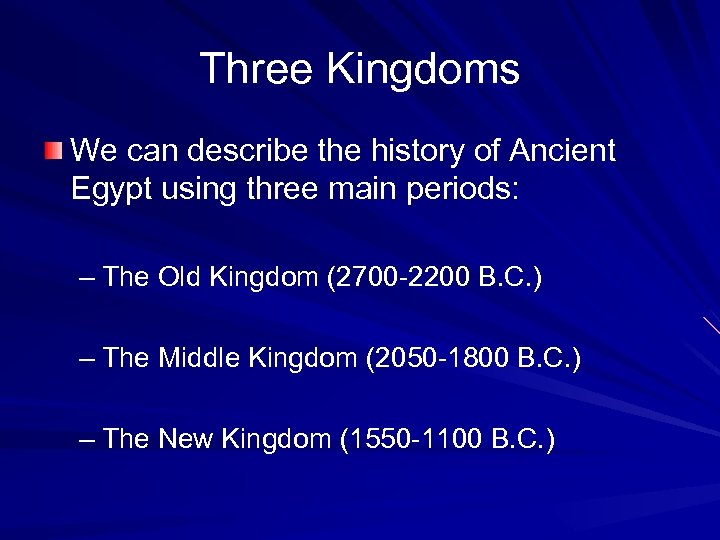 Three Kingdoms

We can describe the history of Ancient Egypt using three main periods:

– The Old Kingdom (2700-2200 B.C.)

– The Middle Kingdom (2050-1800 B.C.)

– The New Kingdom (1550-1100 B.C.)